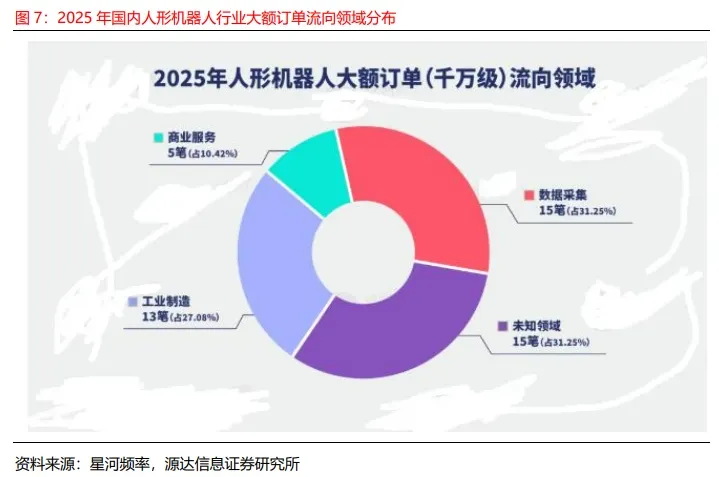 图 7：2025 年国内人形机器人行业大额订单流向领域分布

2025年人形机器人大额订单（千万级）流向领域

商业服务
5笔（占10.42%）

数据采集
15笔（占31.25%）

工业制造
13笔（占27.08%）

未知领域
15笔（占31.25%）

资料来源：星河频率，源达信息证券研究所